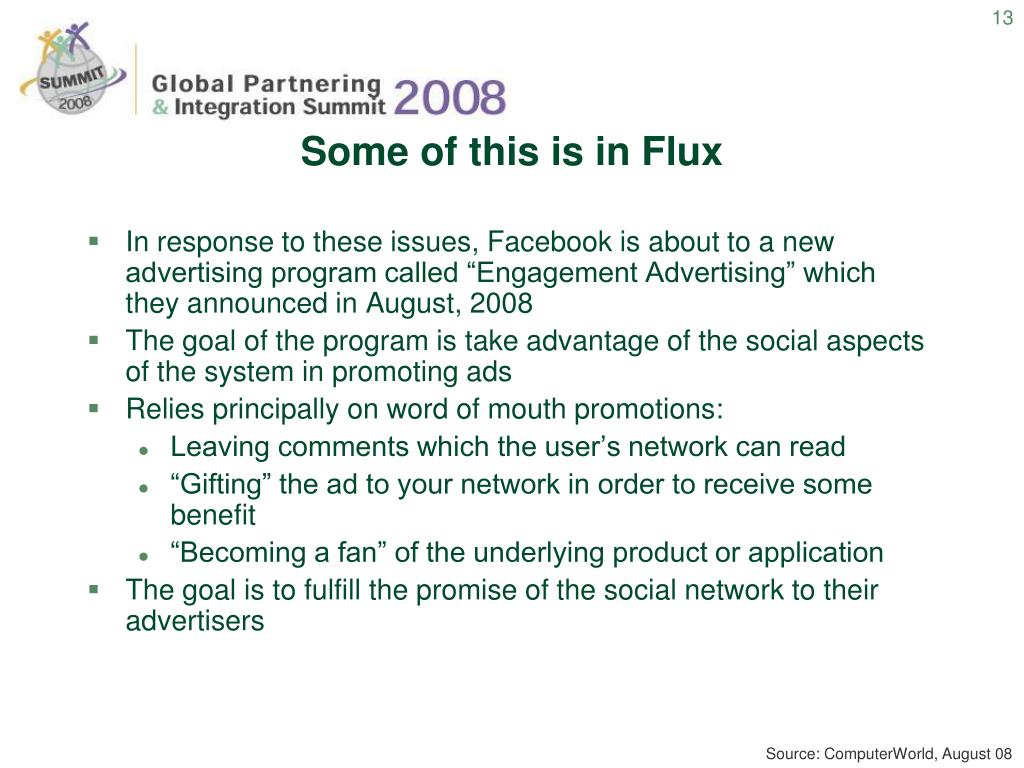 13

SUMMIT 2008

Global Partnering & Integration Summit 2008

Some of this is in Flux

- In response to these issues, Facebook is about to a new advertising program called “Engagement Advertising” which they announced in August, 2008
- The goal of the program is take advantage of the social aspects of the system in promoting ads
- Relies principally on word of mouth promotions:
  - Leaving comments which the user’s network can read
  - “Gifting” the ad to your network in order to receive some benefit
  - “Becoming a fan” of the underlying product or application
- The goal is to fulfill the promise of the social network to their advertisers

Source: ComputerWorld, August 08